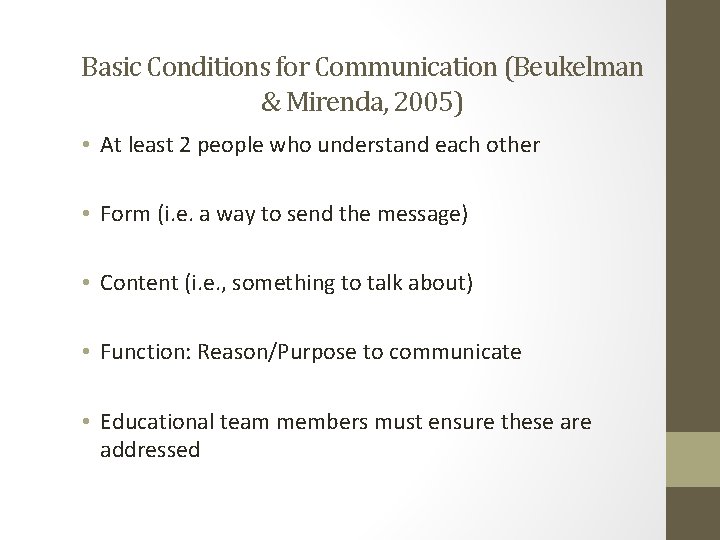 Basic Conditions for Communication (Beukelman & Mirenda, 2005)

• At least 2 people who understand each other

• Form (i.e. a way to send the message)

• Content (i.e., something to talk about)

• Function: Reason/Purpose to communicate

• Educational team members must ensure these are addressed